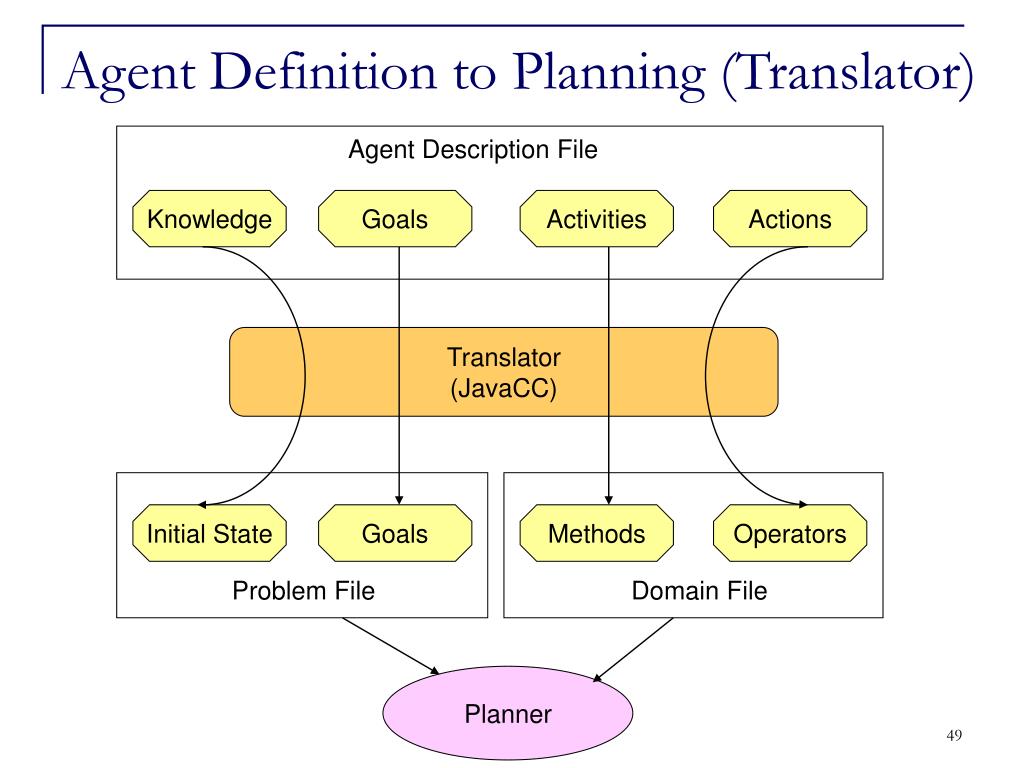 Agent Definition to Planning (Translator)

Agent Description File

Knowledge

Goals

Activities

Actions

Translator
(JavaCC)

Initial State

Goals

Problem File

Methods

Operators

Domain File

Planner

49